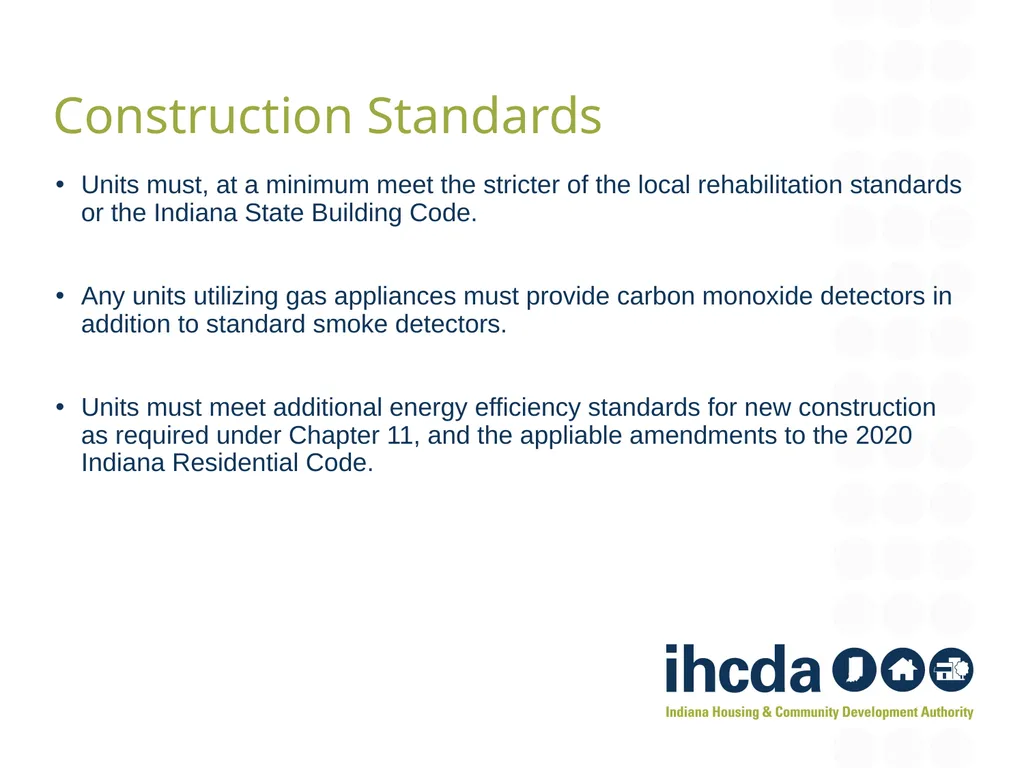 Construction Standards

• Units must, at a minimum meet the stricter of the local rehabilitation standards or the Indiana State Building Code.

• Any units utilizing gas appliances must provide carbon monoxide detectors in addition to standard smoke detectors.

• Units must meet additional energy efficiency standards for new construction as required under Chapter 11, and the appliable amendments to the 2020 Indiana Residential Code.

ihcda
Indiana Housing & Community Development Authority